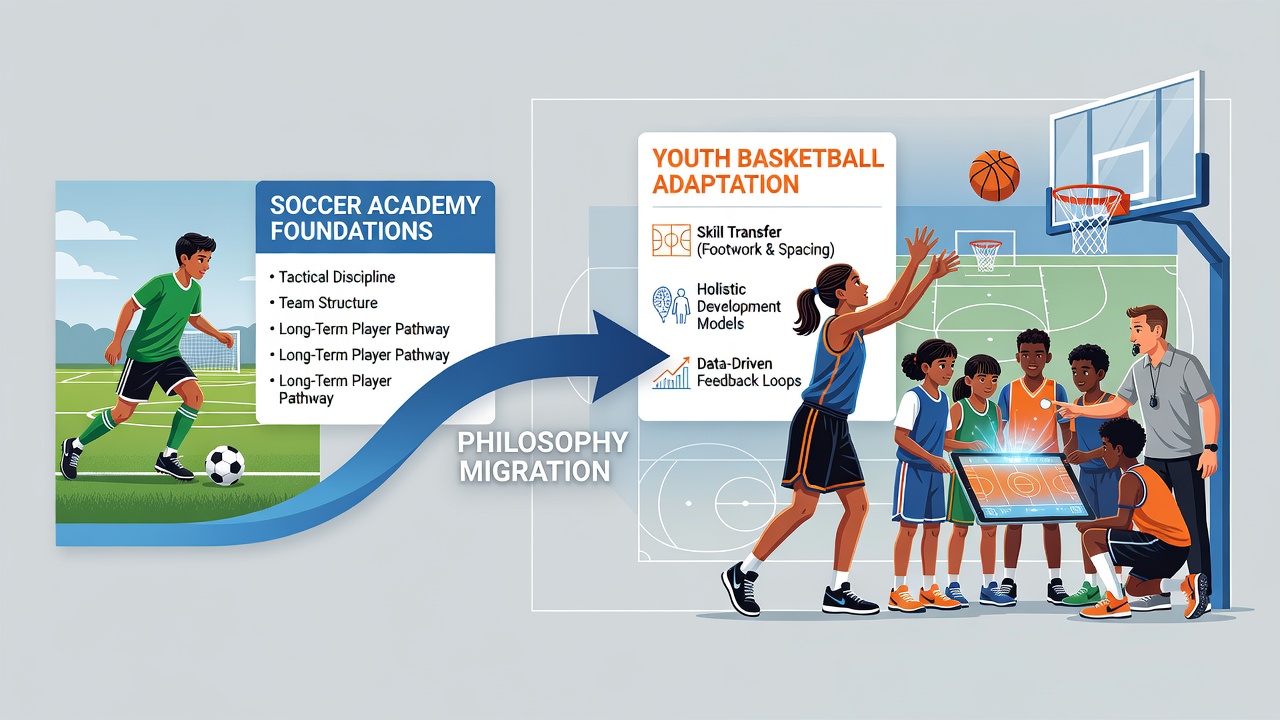 SOCCER ACADEMY FOUNDATIONS

• Tactical Discipline
• Team Structure
• Long-Term Player Pathway
• Long-Term Player Pathway
• Long-Term Player Pathway

PHILOSOPHY MIGRATION

YOUTH BASKETBALL ADAPTATION

Skill Transfer (Footwork & Spacing)

Holistic Development Models

Data-Driven Feedback Loops